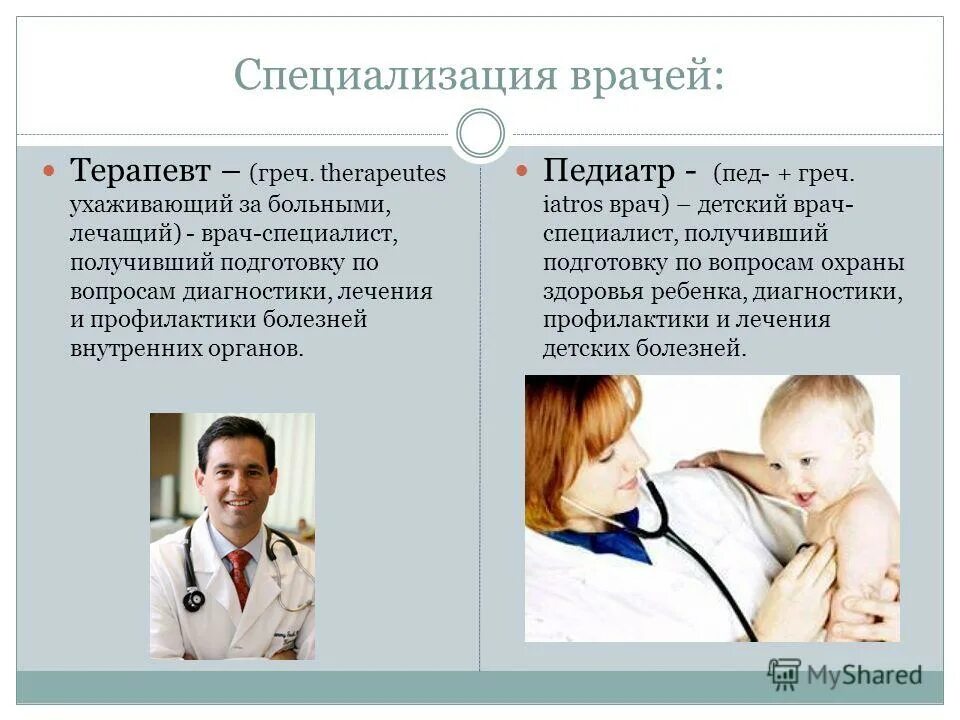 Специализация врачей:

Терапевт – (греч. therapeutes ухаживающий за больными, лечащий) - врач-специалист, получивший подготовку по вопросам диагностики, лечения и профилактики болезней внутренних органов.

Педиатр - (пед- + греч. iatros врач) – детский врач-специалист, получивший подготовку по вопросам охраны здоровья ребенка, диагностики, профилактики и лечения детских болезней.

MyShared